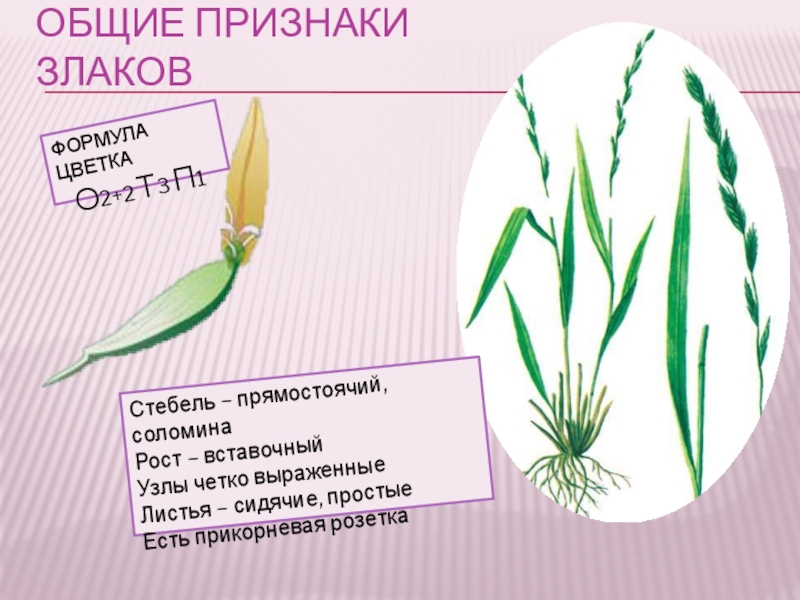 ОБЩИЕ ПРИЗНАКИ ЗЛАКОВ

ФОРМУЛА ЦВЕТКА
$О_{2+2}Т_3П_1$

Стебель – прямостоячий, соломина
Рост – вставочный
Узлы четко выраженные
Листья – сидячие, простые
Есть прикорневая розетка